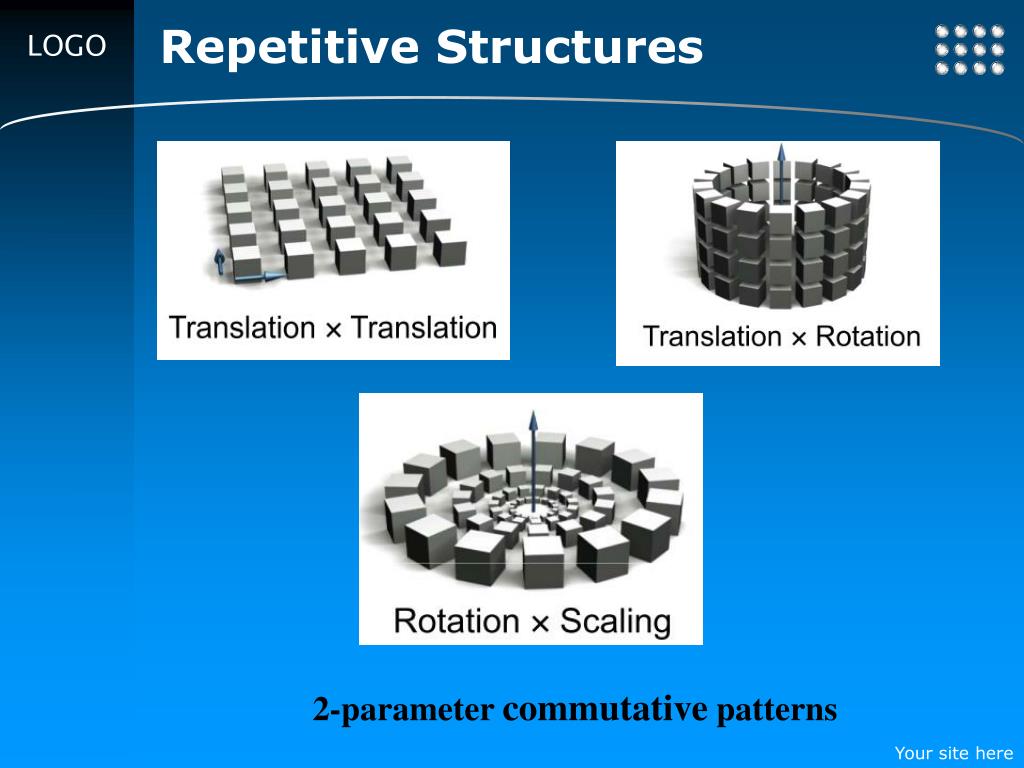 LOGO

Repetitive Structures

Translation × Translation

Translation × Rotation

Rotation × Scaling

2-parameter commutative patterns

Your site here